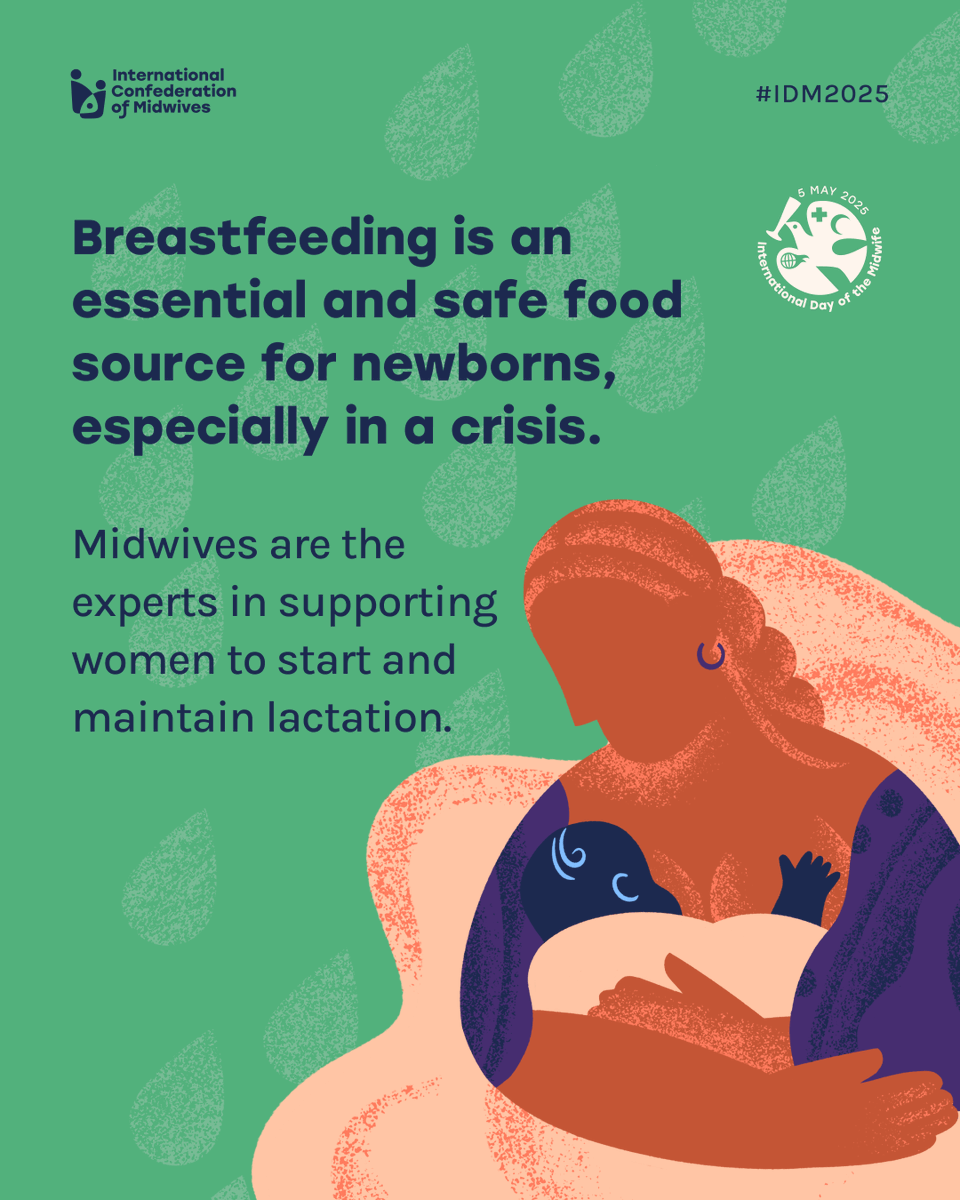 International Confederation of Midwives

#IDM2025

5 MAY 2025
International Day of the Midwife

Breastfeeding is an essential and safe food source for newborns, especially in a crisis.

Midwives are the experts in supporting women to start and maintain lactation.